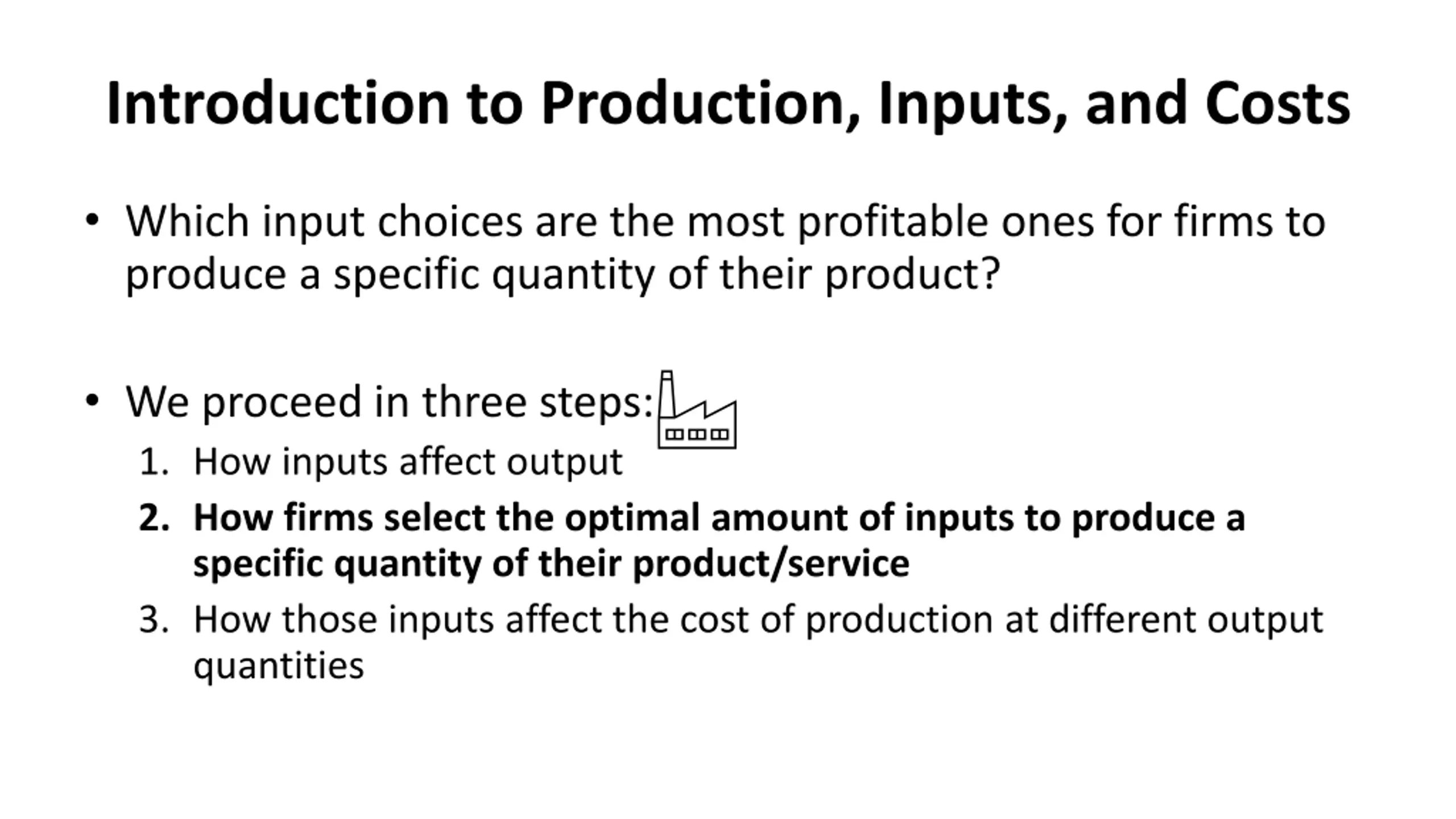 Introduction to Production, Inputs, and Costs

• Which input choices are the most profitable ones for firms to produce a specific quantity of their product?

• We proceed in three steps:
1. How inputs affect output
2. How firms select the optimal amount of inputs to produce a specific quantity of their product/service
3. How those inputs affect the cost of production at different output quantities